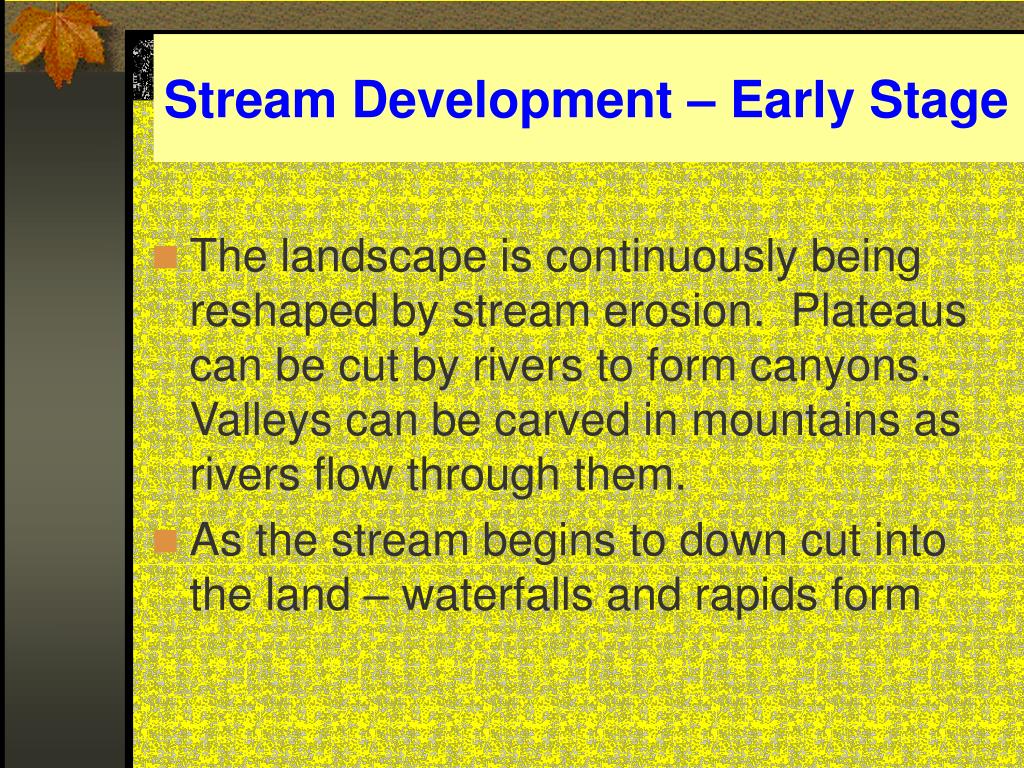 Stream Development – Early Stage

The landscape is continuously being reshaped by stream erosion. Plateaus can be cut by rivers to form canyons. Valleys can be carved in mountains as rivers flow through them.

As the stream begins to down cut into the land – waterfalls and rapids form